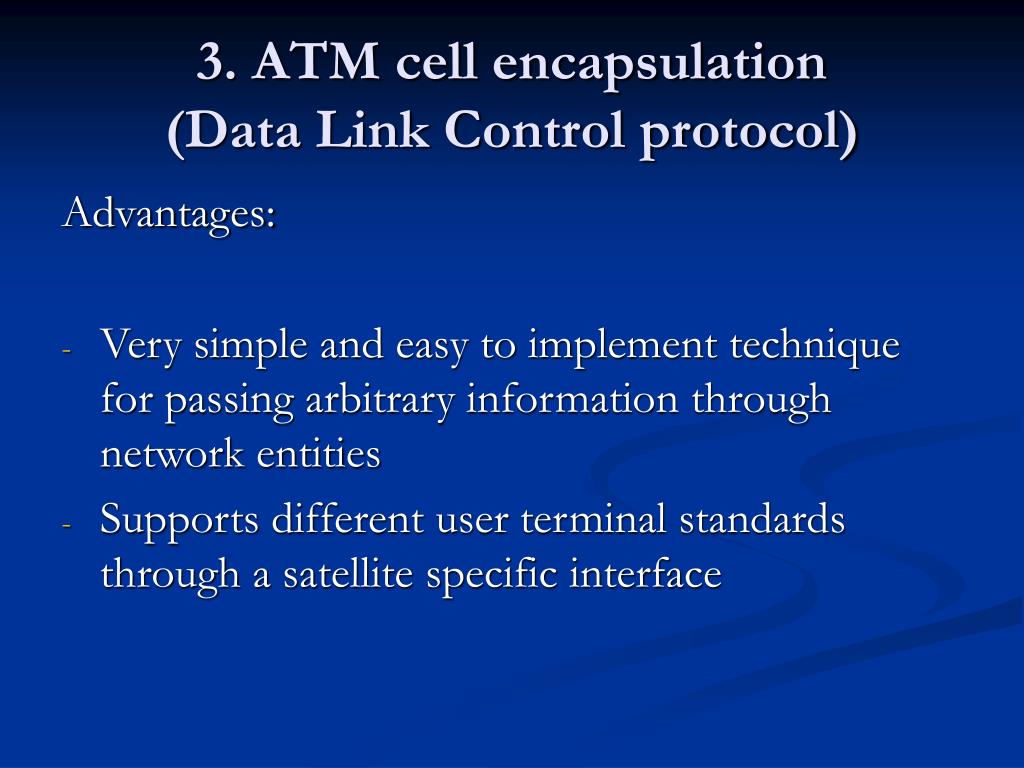 3. ATM cell encapsulation
(Data Link Control protocol)

Advantages:

- Very simple and easy to implement technique for passing arbitrary information through network entities
- Supports different user terminal standards through a satellite specific interface